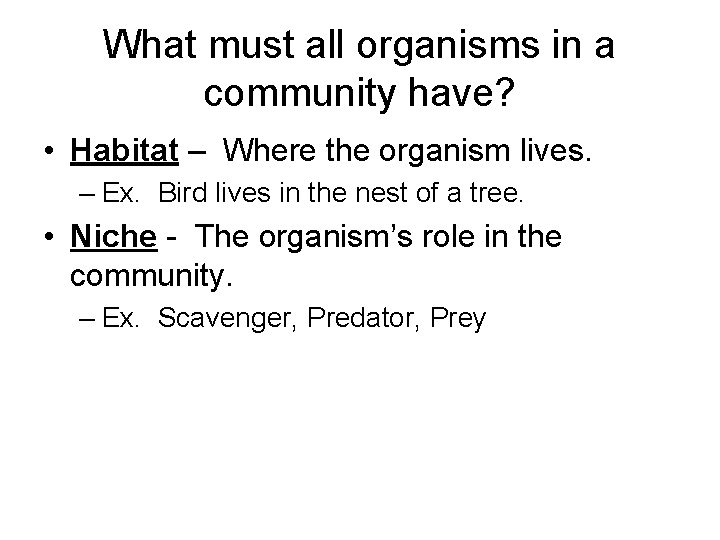 What must all organisms in a community have?

• Habitat – Where the organism lives.
– Ex. Bird lives in the nest of a tree.

• Niche - The organism's role in the community.
– Ex. Scavenger, Predator, Prey